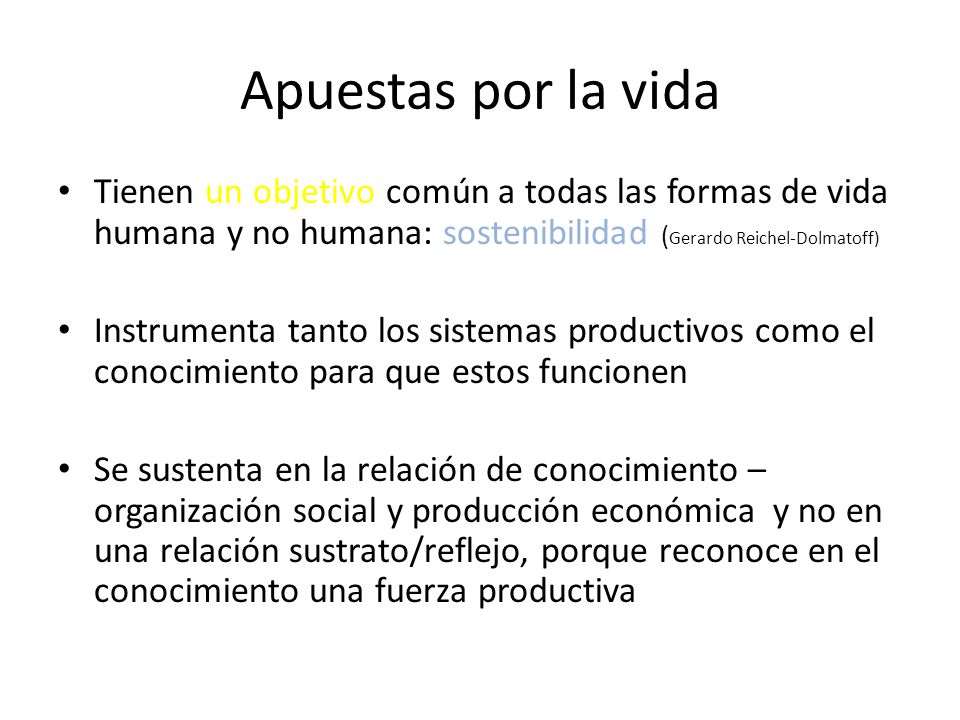 Apuestas por la vida

• Tienen un objetivo común a todas las formas de vida humana y no humana: sostenibilidad (Gerardo Reichel-Dolmatoff)

• Instrumenta tanto los sistemas productivos como el conocimiento para que estos funcionen

• Se sustenta en la relación de conocimiento – organización social y producción económica y no en una relación sustrato/reflejo, porque reconoce en el conocimiento una fuerza productiva